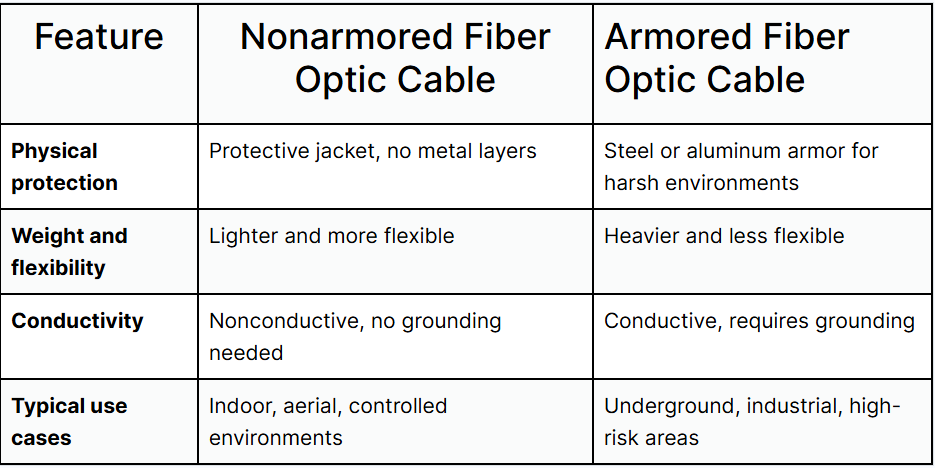 | Feature | Nonarmored Fiber Optic Cable | Armored Fiber Optic Cable |
|---|---|---|
| **Physical protection** | Protective jacket, no metal layers | Steel or aluminum armor for harsh environments |
| **Weight and flexibility** | Lighter and more flexible | Heavier and less flexible |
| **Conductivity** | Nonconductive, no grounding needed | Conductive, requires grounding |
| **Typical use cases** | Indoor, aerial, controlled environments | Underground, industrial, high-risk areas |